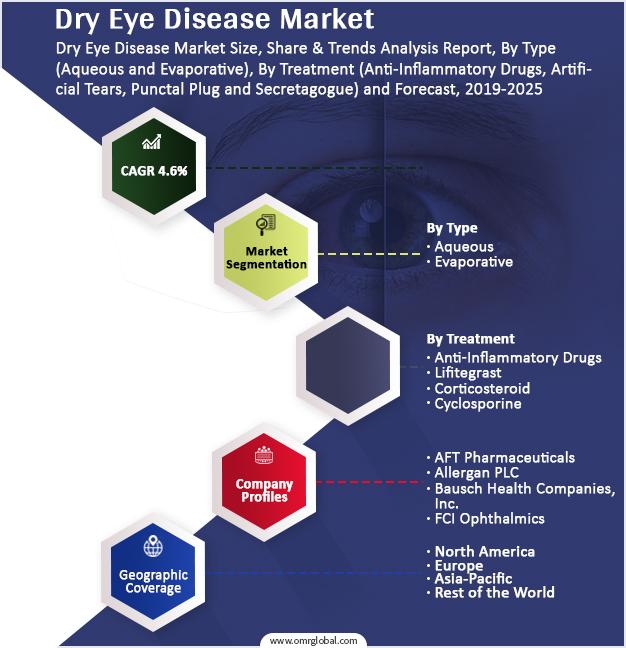 Dry Eye Disease Market

Dry Eye Disease Market Size, Share & Trends Analysis Report, By Type (Aqueous and Evaporative), By Treatment (Anti-Inflammatory Drugs, Artificial Tears, Punctal Plug and Secretagogue) and Forecast, 2019-2025

CAGR 4.6%

Market Segmentation

By Type
· Aqueous
· Evaporative

By Treatment
· Anti-Inflammatory Drugs
· Lifitegrast
· Corticosteroid
· Cyclosporine

Company Profiles

· AFT Pharmaceuticals
· Allergan PLC
· Bausch Health Companies, Inc.
· FCI Ophthalmics

Geographic Coverage

· North America
· Europe
· Asia-Pacific
· Rest of the World

www.omrglobal.com